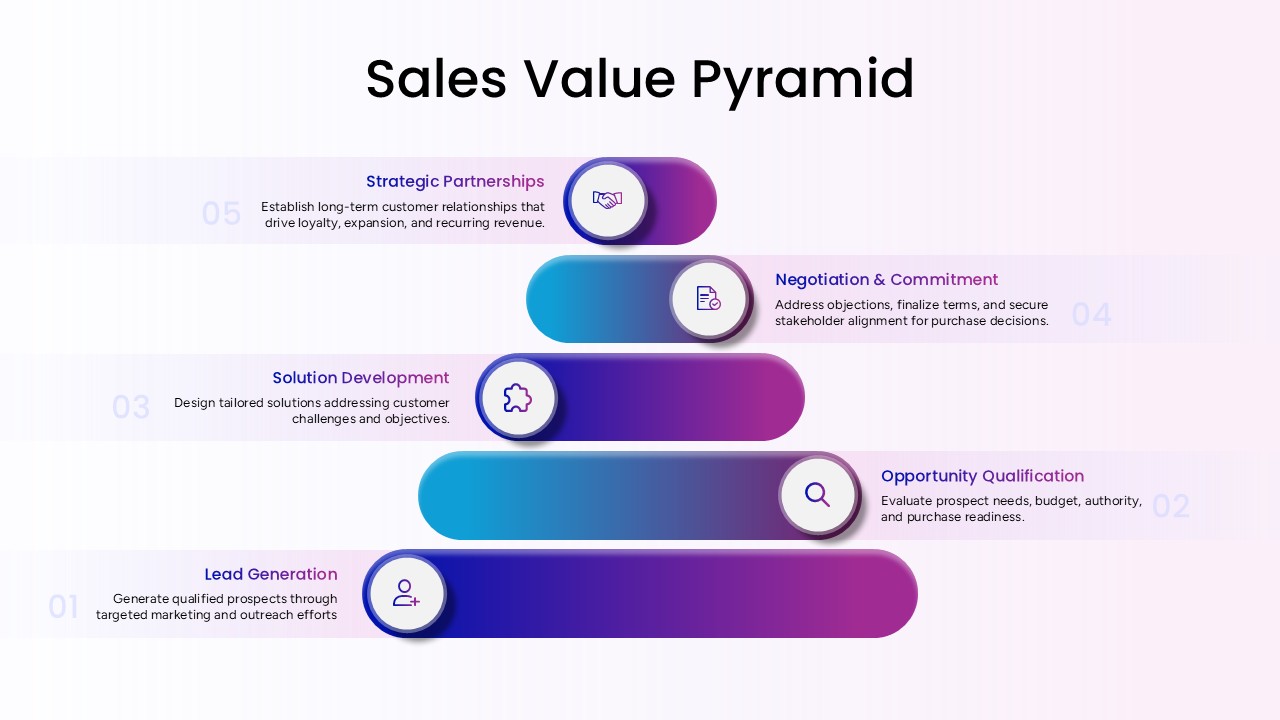 Sales Value Pyramid

05
Strategic Partnerships
Establish long-term customer relationships that drive loyalty, expansion, and recurring revenue.

Negotiation & Commitment
Address objections, finalize terms, and secure stakeholder alignment for purchase decisions.
04

03
Solution Development
Design tailored solutions addressing customer challenges and objectives.

Opportunity Qualification
Evaluate prospect needs, budget, authority, and purchase readiness.
02

01
Lead Generation
Generate qualified prospects through targeted marketing and outreach efforts